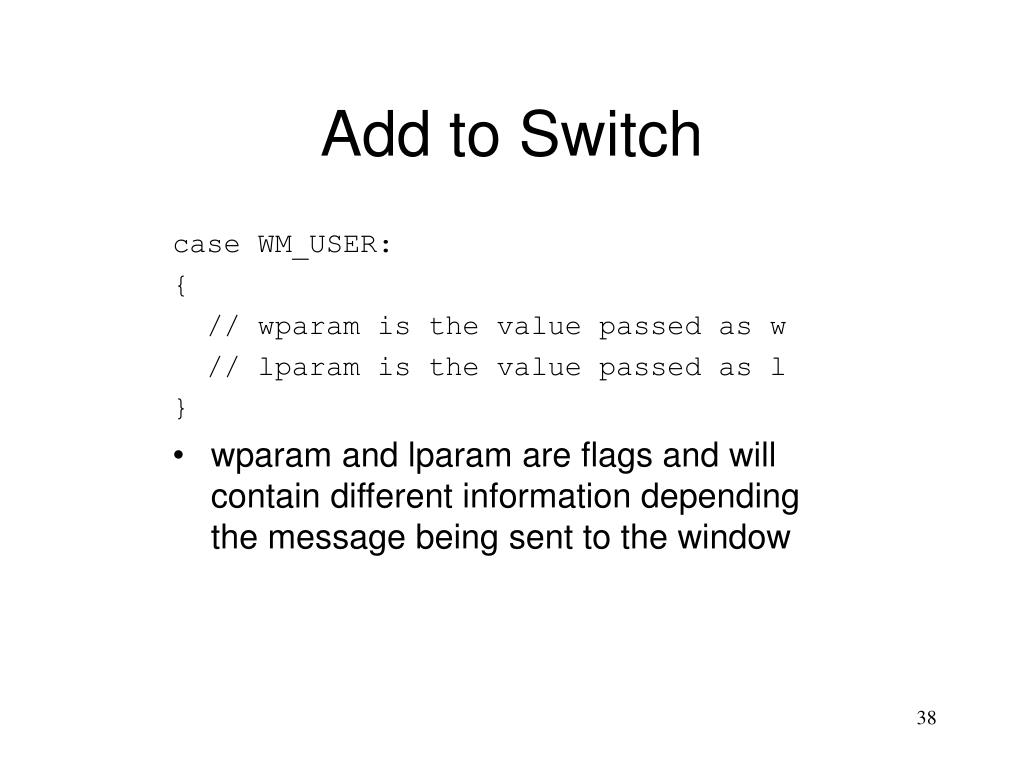 Add to Switch

case WM_USER:
{
  // wparam is the value passed as w
  // lparam is the value passed as l
}

• wparam and lparam are flags and will contain different information depending the message being sent to the window

38